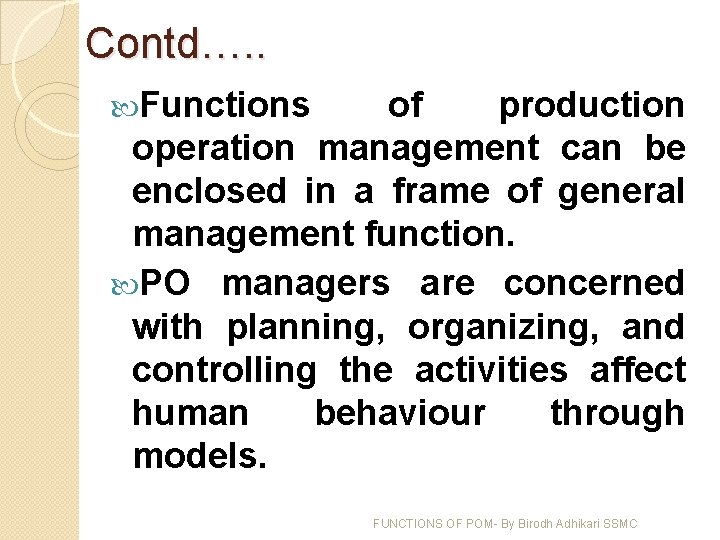 Contd…..

Functions of production operation management can be enclosed in a frame of general management function.

PO managers are concerned with planning, organizing, and controlling the activities affect human behaviour through models.

FUNCTIONS OF POM- By Birodh Adhikari SSMC